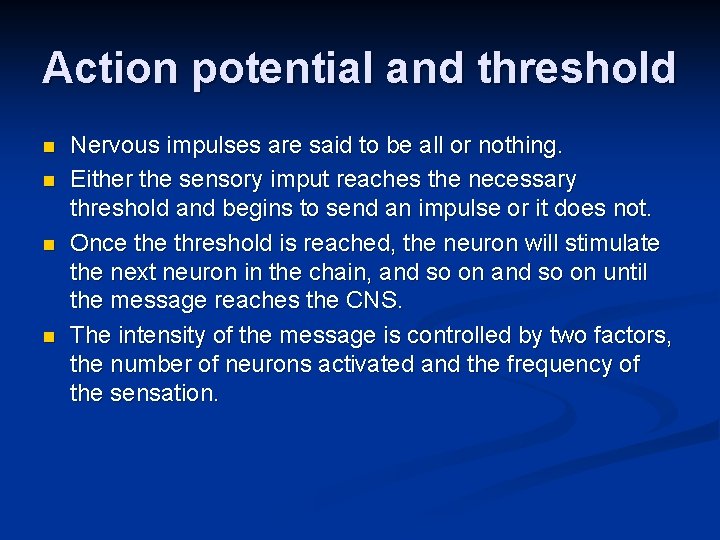 Action potential and threshold

- Nervous impulses are said to be all or nothing.
- Either the sensory imput reaches the necessary threshold and begins to send an impulse or it does not.
- Once the threshold is reached, the neuron will stimulate the next neuron in the chain, and so on and so on until the message reaches the CNS.
- The intensity of the message is controlled by two factors, the number of neurons activated and the frequency of the sensation.